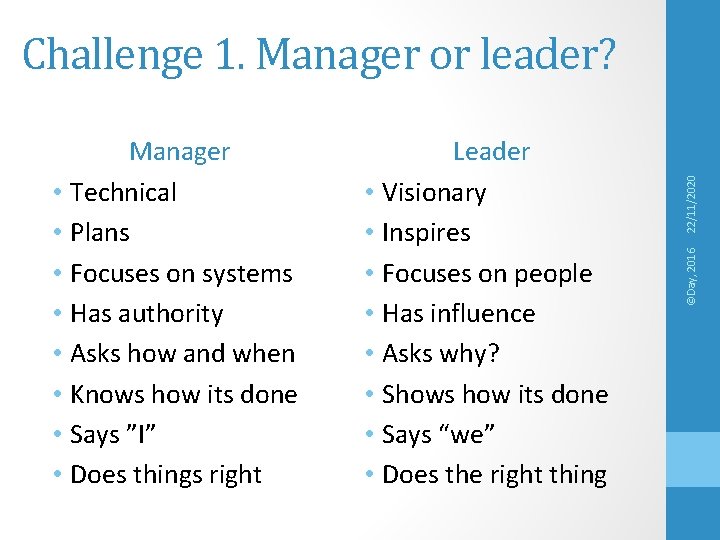 Challenge 1. Manager or leader?

Manager
• Technical
• Plans
• Focuses on systems
• Has authority
• Asks how and when
• Knows how its done
• Says ”I”
• Does things right

Leader
• Visionary
• Inspires
• Focuses on people
• Has influence
• Asks why?
• Shows how its done
• Says “we”
• Does the right thing

©Day, 2016 22/11/2020